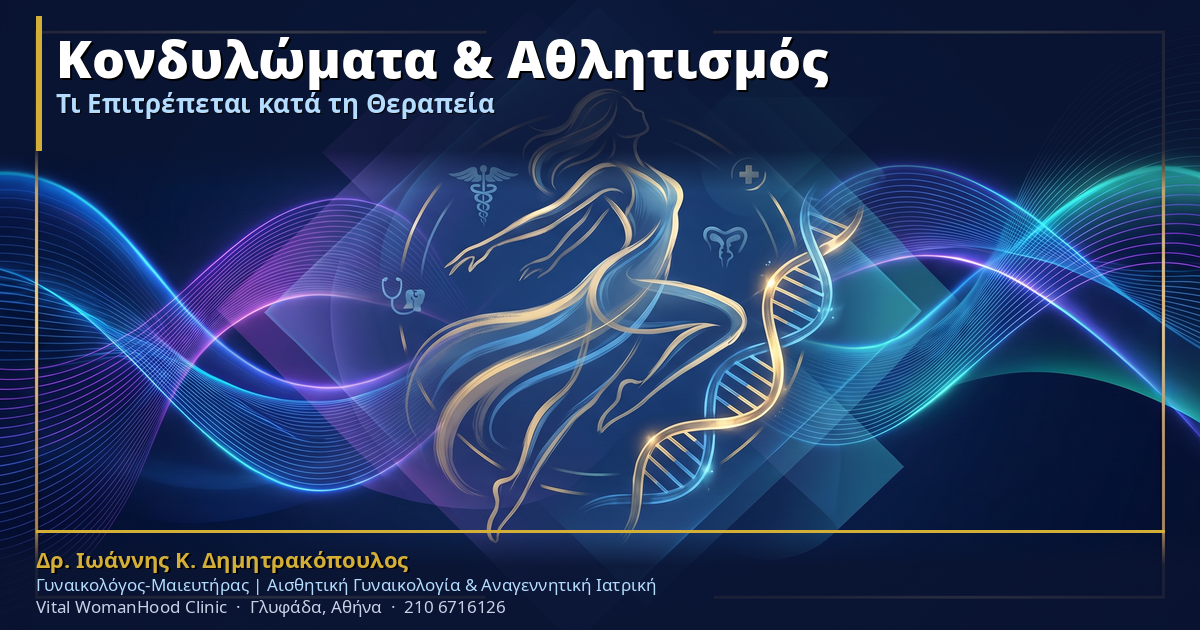 Κονδυλώματα & Αθλητισμός
Τι Επιτρέπεται κατά τη Θεραπεία

Δρ. Ιωάννης Κ. Δημητρακόπουλος
Γυναικολόγος-Μαιευτήρας | Αισθητική Γυναικολογία & Αναγεννητική Ιατρική
Vital WomanHood Clinic · Γλυφάδα, Αθήνα · 210 6716126